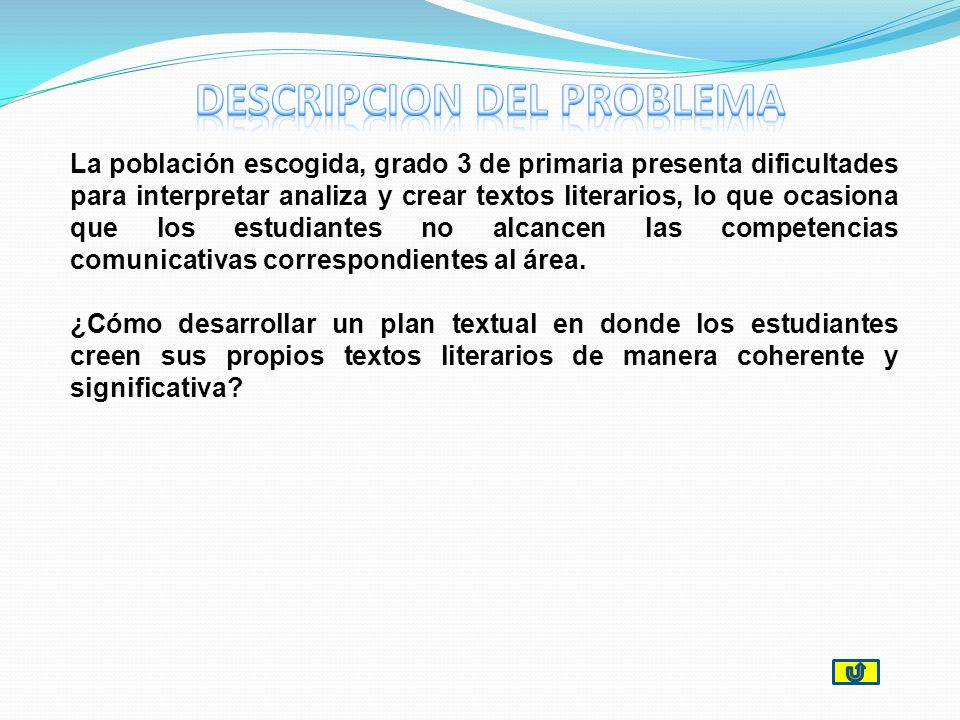 DESCRIPCION DEL PROBLEMA

La población escogida, grado 3 de primaria presenta dificultades para interpretar analiza y crear textos literarios, lo que ocasiona que los estudiantes no alcancen las competencias comunicativas correspondientes al área.

¿Cómo desarrollar un plan textual en donde los estudiantes creen sus propios textos literarios de manera coherente y significativa?